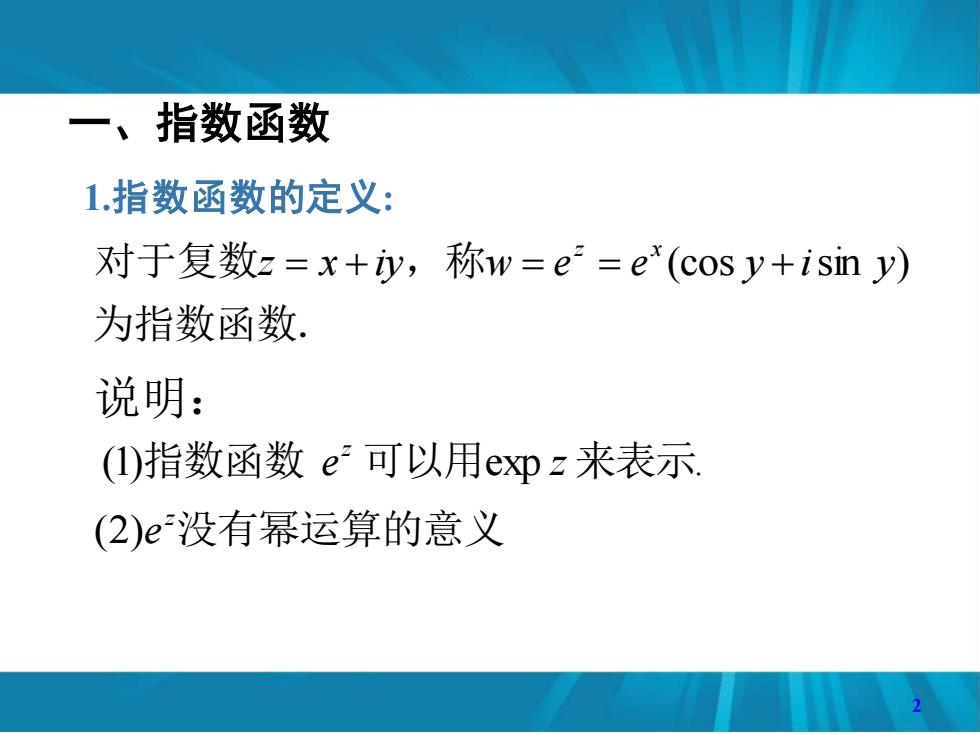 一、指数函数

1.指数函数的定义:

对于复数$z = x + iy$，称$w = e^z = e^x(\cos y + i\sin y)$为指数函数.

说明：

(1)指数函数 $e^z$ 可以用$\exp z$ 来表示.

(2)$e^z$没有幂运算的意义

2